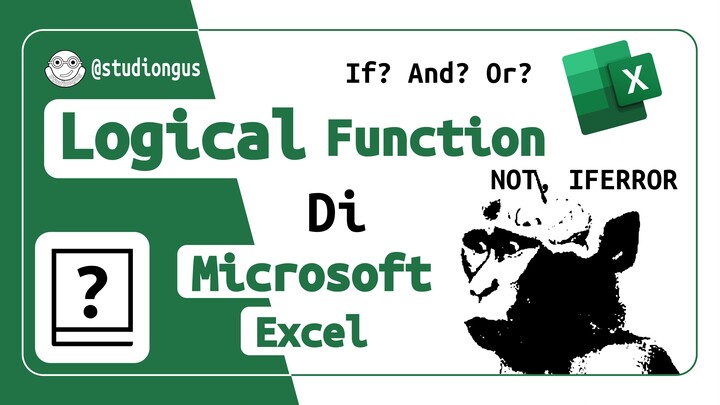 @studiongus

If? And? Or?

X

Logical Function

NOT, IFERROR

Di

?

Microsoft

Excel